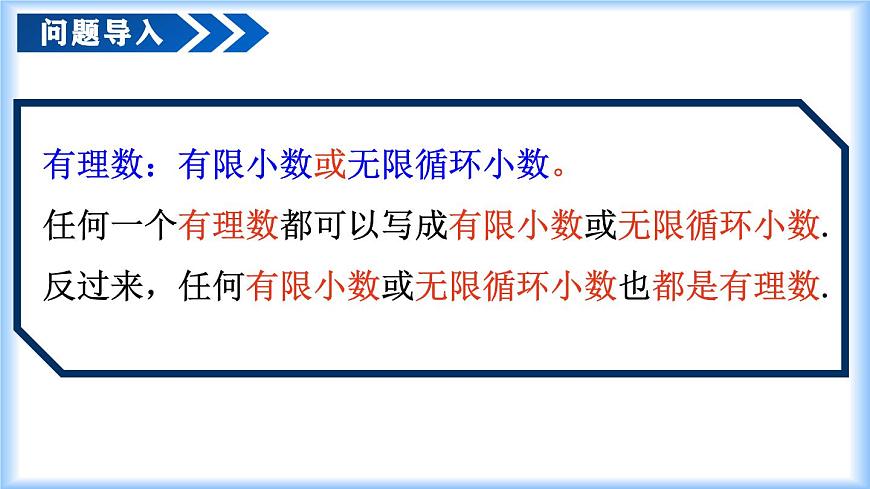 问题导入

有理数：有限小数或无限循环小数。

任何一个有理数都可以写成有限小数或无限循环小数.

反过来，任何有限小数或无限循环小数也都是有理数.